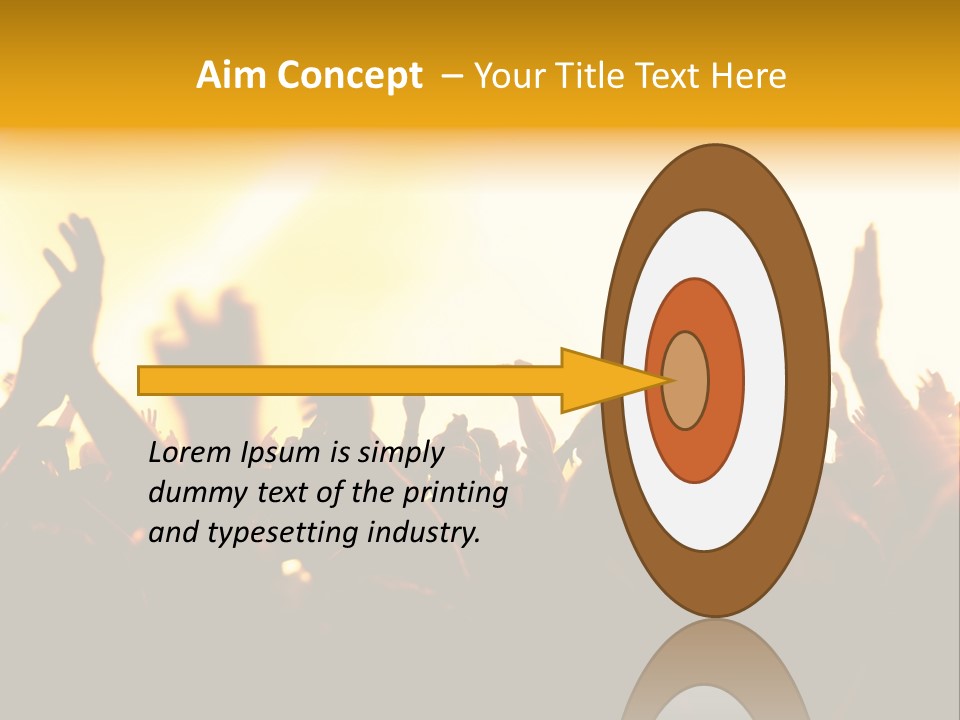 Aim Concept – Your Title Text Here

Lorem Ipsum is simply dummy text of the printing and typesetting industry.